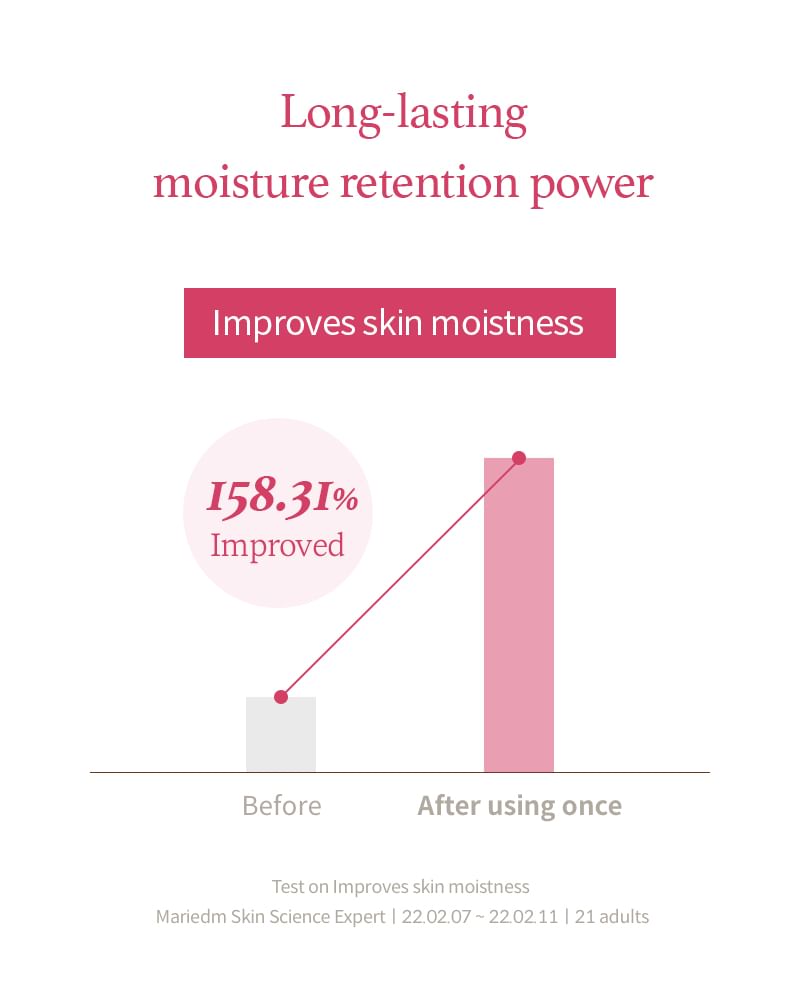 Long-lasting
moisture retention power

Improves skin moistness

158.31%
Improved

Before

After using once

Test on Improves skin moistness
Mariedm Skin Science Expert | 22.02.07 ~ 22.02.11 | 21 adults